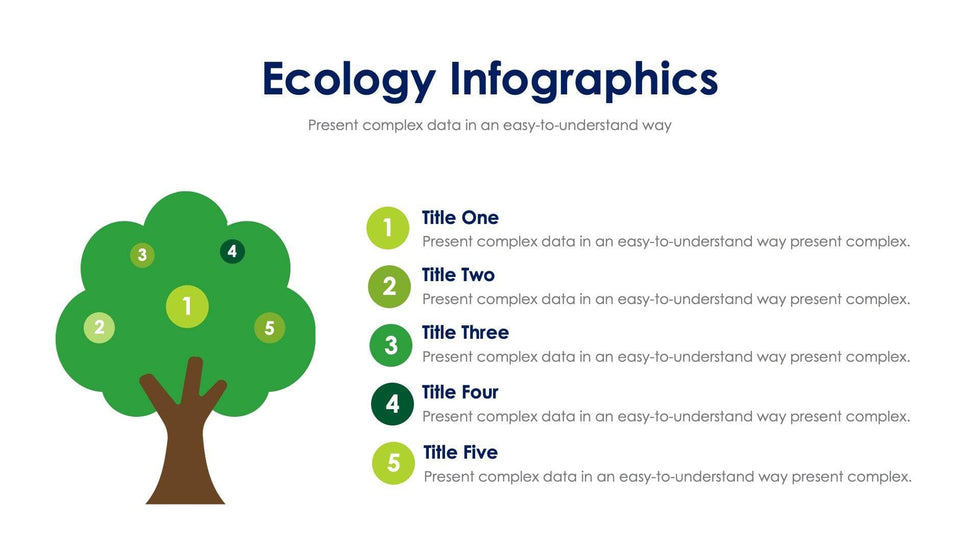 Ecology Infographics

Present complex data in an easy-to-understand way

3 4 1 2 5

1 Title One
Present complex data in an easy-to-understand way present complex.

2 Title Two
Present complex data in an easy-to-understand way present complex.

3 Title Three
Present complex data in an easy-to-understand way present complex.

4 Title Four
Present complex data in an easy-to-understand way present complex.

5 Title Five
Present complex data in an easy-to-understand way present complex.